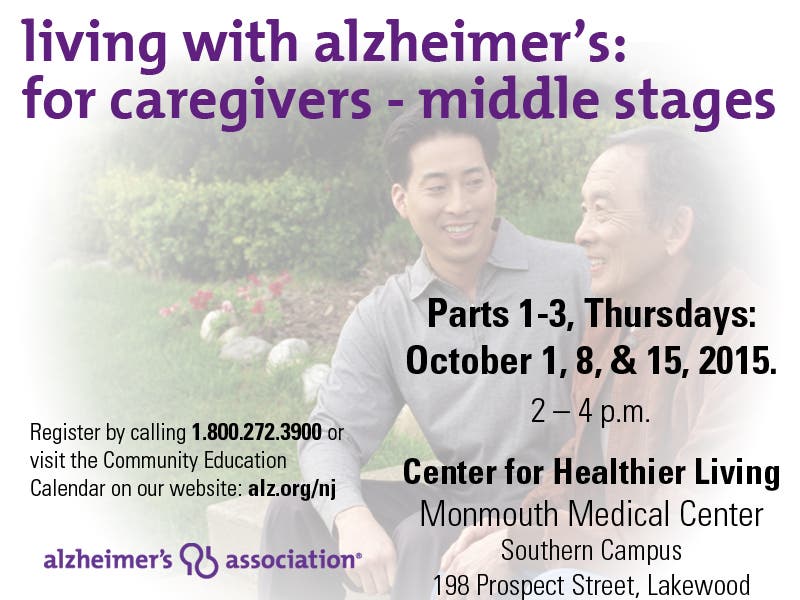 living with alzheimer's: for caregivers - middle stages

Parts 1-3, Thursdays: October 1, 8, & 15, 2015.

2 – 4 p.m.

Register by calling 1.800.272.3900 or visit the Community Education Calendar on our website: alz.org/nj

Center for Healthier Living
Monmouth Medical Center
Southern Campus
198 Prospect Street, Lakewood

alzheimer's association®